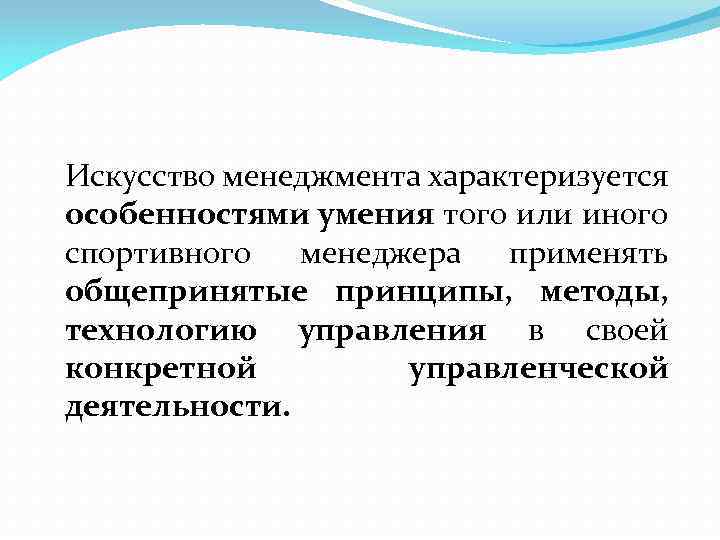 Искусство менеджмента характеризуется особенностями умения того или иного спортивного менеджера применять общепринятые принципы, методы, технологию управления в своей конкретной управленческой деятельности.